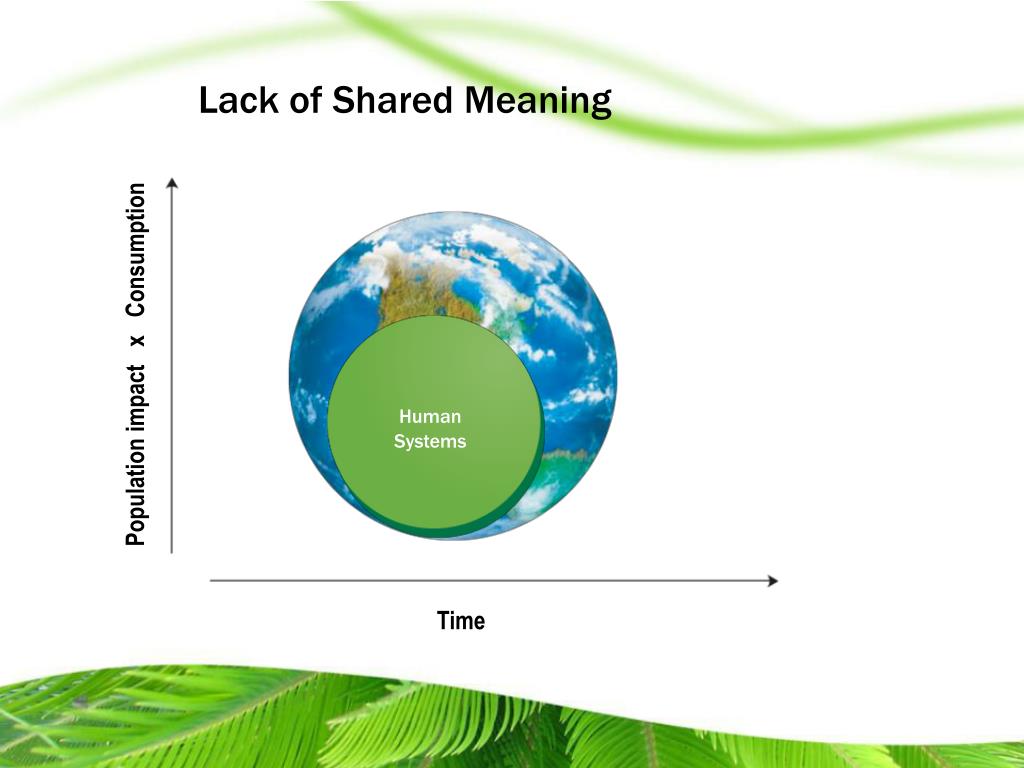 Lack of Shared Meaning

Population impact x Consumption

Human Systems

Time